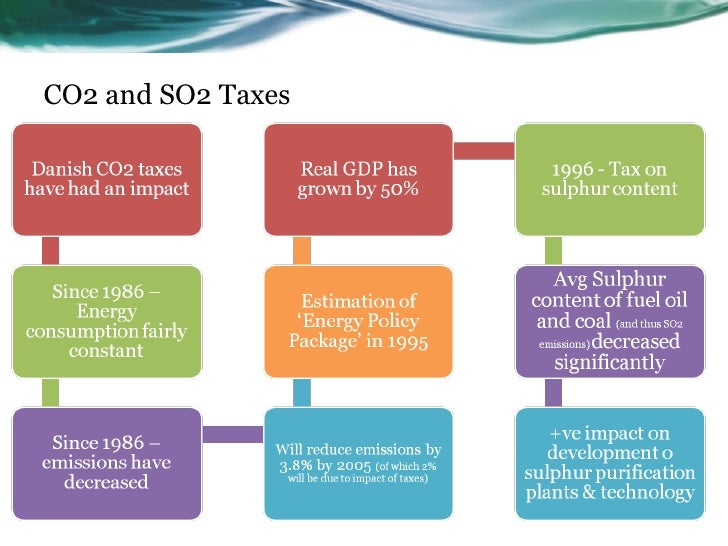 CO2 and SO2 Taxes

Danish CO2 taxes have had an impact

Since 1986 – Energy consumption fairly constant

Since 1986 – emissions have decreased

Will reduce emissions by 3.8% by 2005 (of which 2% will be due to impact of taxes)

Estimation of 'Energy Policy Package' in 1995

Real GDP has grown by 50%

1996 - Tax on sulphur content

Avg Sulphur content of fuel oil and coal (and thus SO2 emissions) decreased significantly

+ve impact on development o sulphur purification plants & technology